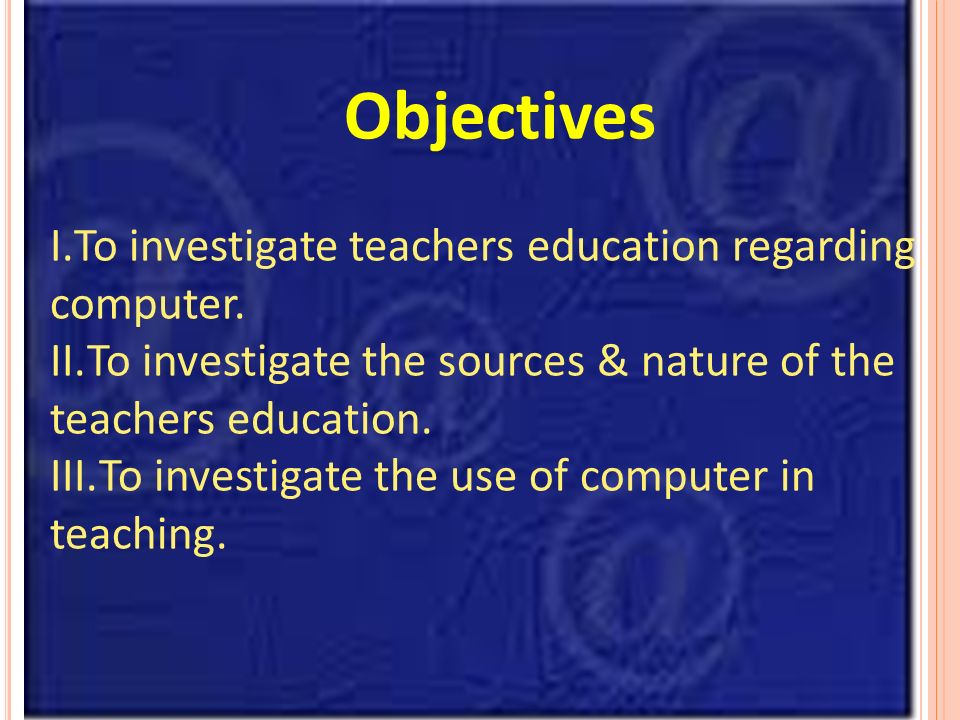 Objectives

I.To investigate teachers education regarding computer.
II.To investigate the sources & nature of the teachers education.
III.To investigate the use of computer in teaching.